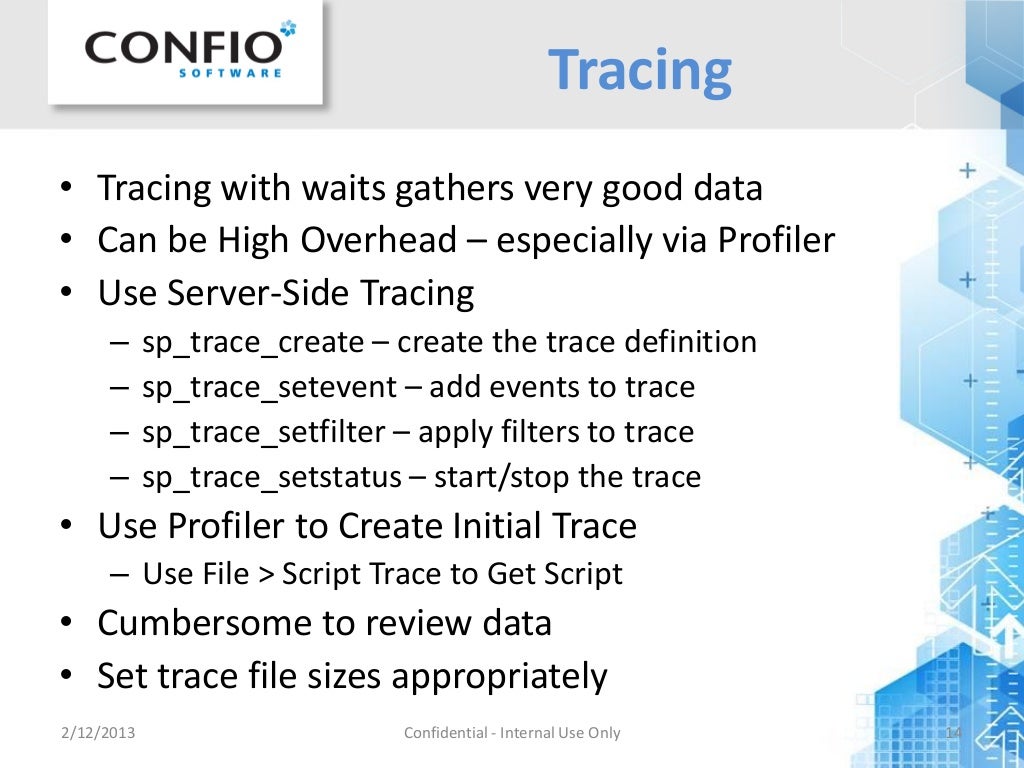 CONFIO SOFTWARE

Tracing

• Tracing with waits gathers very good data
• Can be High Overhead – especially via Profiler
• Use Server-Side Tracing
– sp_trace_create – create the trace definition
– sp_trace_setevent – add events to trace
– sp_trace_setfilter – apply filters to trace
– sp_trace_setstatus – start/stop the trace
• Use Profiler to Create Initial Trace
– Use File > Script Trace to Get Script
• Cumbersome to review data
• Set trace file sizes appropriately

2/12/2013 Confidential - Internal Use Only 14